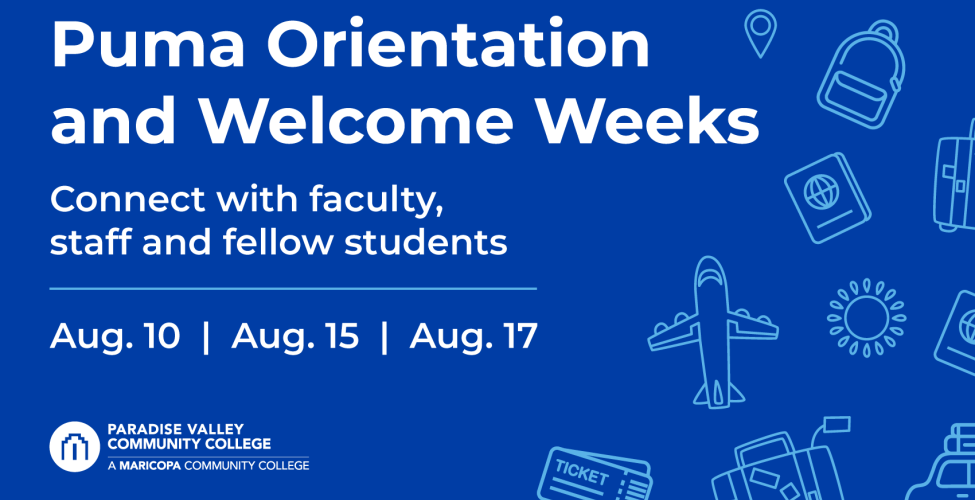 Puma Orientation and Welcome Weeks

Connect with faculty, staff and fellow students

Aug. 10 | Aug. 15 | Aug. 17

PARADISE VALLEY COMMUNITY COLLEGE
A MARICOPA COMMUNITY COLLEGE

TICKET